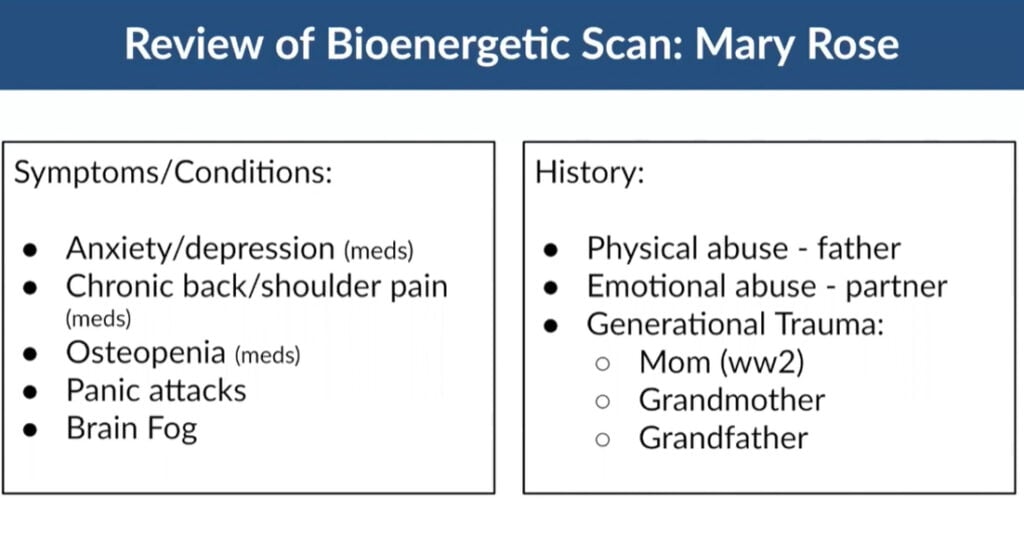 Review of Bioenergetic Scan: Mary Rose

Symptoms/Conditions:

- Anxiety/depression (meds)
- Chronic back/shoulder pain (meds)
- Osteopenia (meds)
- Panic attacks
- Brain Fog

History:

- Physical abuse - father
- Emotional abuse - partner
- Generational Trauma:
  - Mom (ww2)
  - Grandmother
  - Grandfather